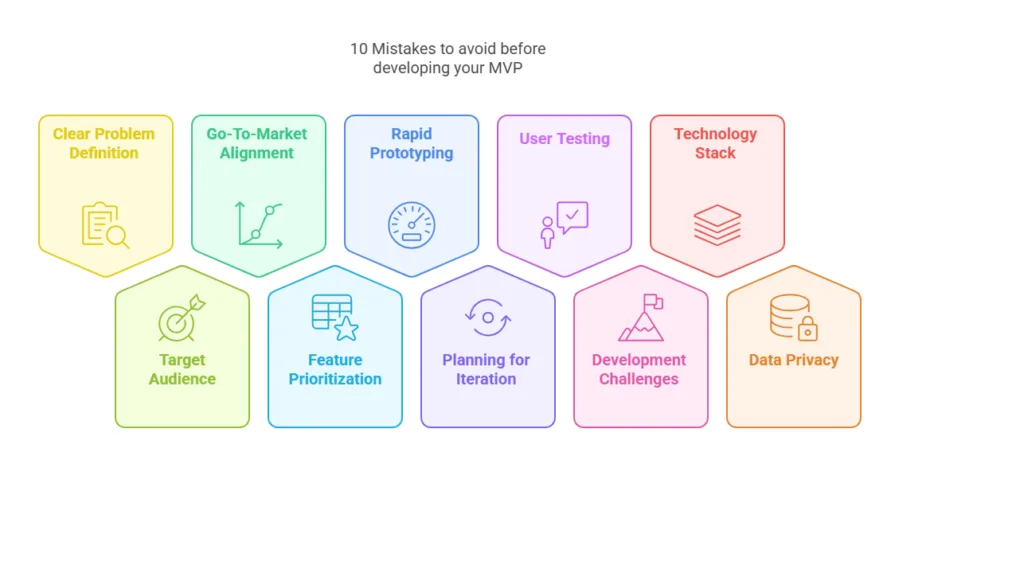 10 Mistakes to avoid before developing your MVP

Clear Problem Definition

Go-To-Market Alignment

Rapid Prototyping

User Testing

Technology Stack

Target Audience

Feature Prioritization

Planning for Iteration

Development Challenges

Data Privacy